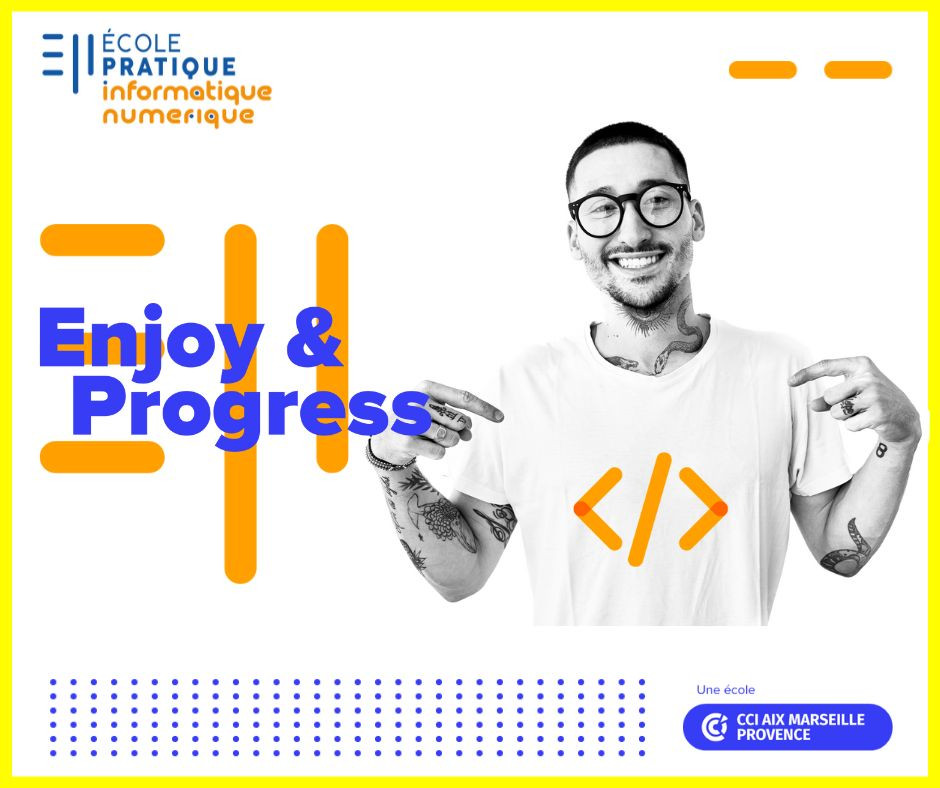 ÉCOLE
PRATIQUE
informatique
numerique

Enjoy &
Progress

</>

Une école

CCI AIX MARSEILLE PROVENCE